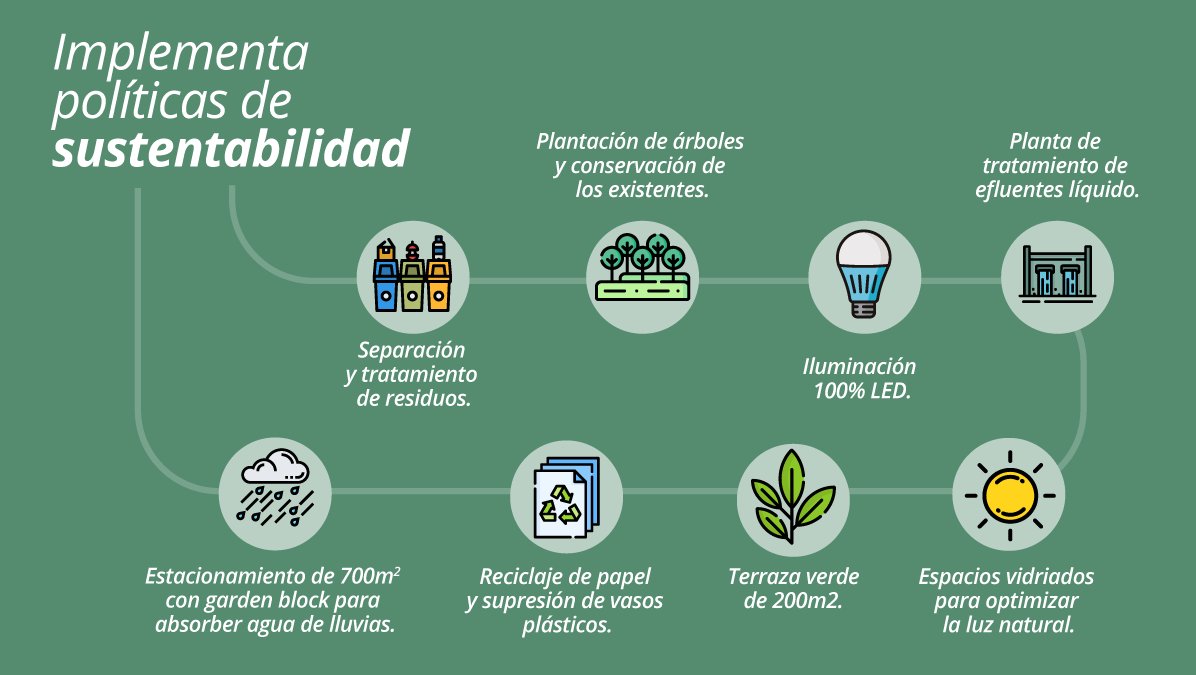 Implementa políticas de sustentabilidad

Plantación de árboles y conservación de los existentes.

Planta de tratamiento de efluentes líquido.

Separación y tratamiento de residuos.

Iluminación 100% LED.

Estacionamiento de 700m$^2$ con garden block para absorber agua de lluvias.

Reciclaje de papel y supresión de vasos plásticos.

Terraza verde de 200m2.

Espacios vidriados para optimizar la luz natural.